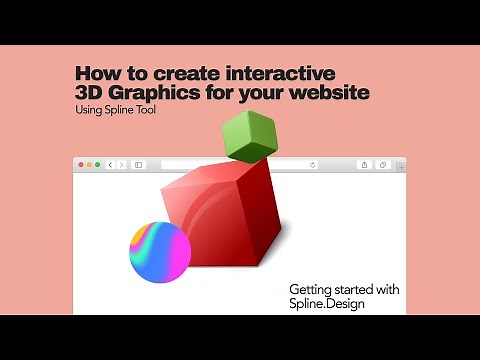 How to create interactive 3D Graphics for your website
Using Spline Tool

Getting started with Spline.Design